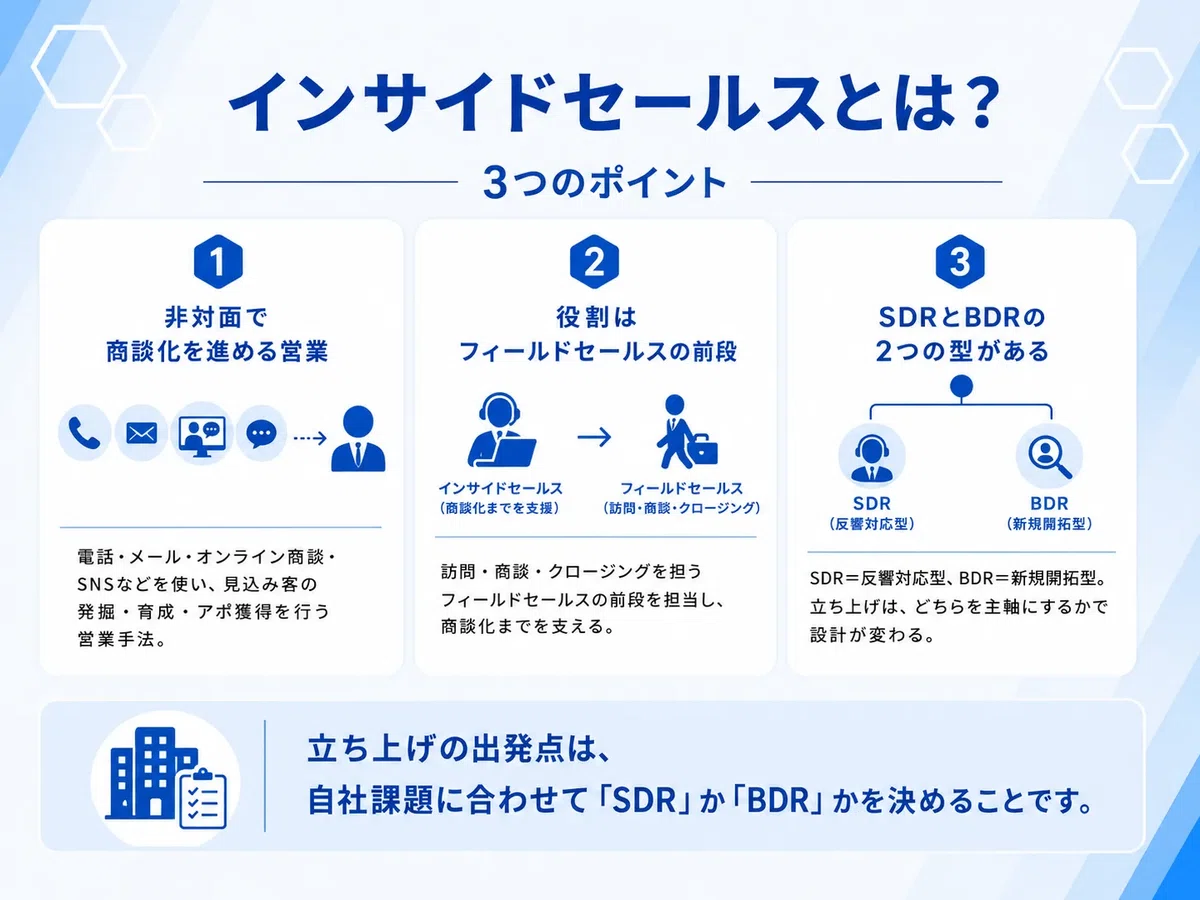 インサイドセールスとは？

3つのポイント

1
非対面で
商談化を進める営業

電話・メール・オンライン商談・SNSなどを使い、見込み客の発掘・育成・アポ獲得を行う営業手法。

2
役割は
フィールドセールスの前段

インサイドセールス
（商談化までを支援）

フィールドセールス
（訪問・商談・クロージング）

訪問・商談・クロージングを担うフィールドセールスの前段を担当し、商談化までを支える。

3
SDRとBDRの
2つの型がある

SDR
（反響対応型）

BDR
（新規開拓型）

SDR＝反響対応型、BDR＝新規開拓型。立ち上げは、どちらを主軸にするかで設計が変わる。

立ち上げの出発点は、
自社課題に合わせて「SDR」か「BDR」かを決めることです。